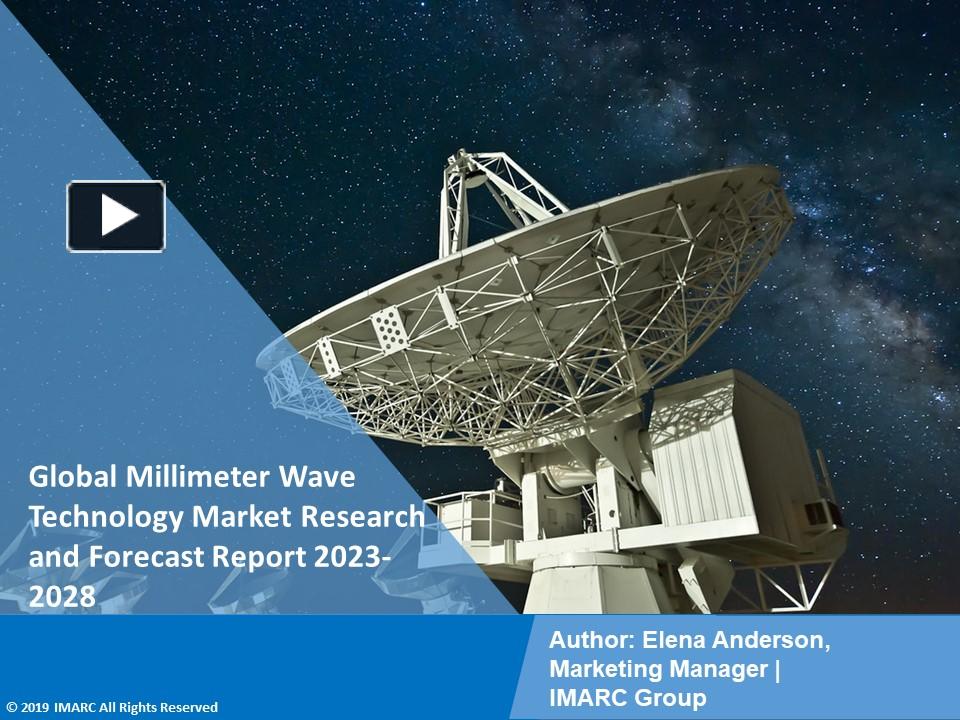 Global Millimeter Wave Technology Market Research and Forecast Report 2023-2028

Author: Elena Anderson, Marketing Manager | IMARC Group

© 2019 IMARC All Rights Reserved